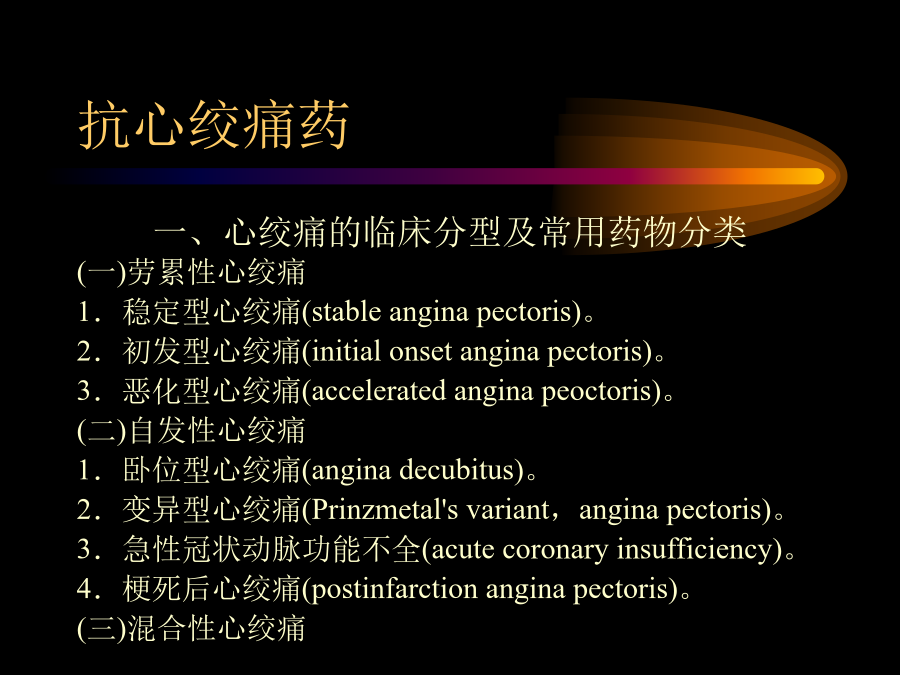 抗心绞痛药

一、心绞痛的临床分型及常用药物分类

(一)劳累性心绞痛

1．稳定型心绞痛(stable angina pectoris)。

2．初发型心绞痛(initial onset angina pectoris)。

3．恶化型心绞痛(accelerated angina peoctoris)。

(二)自发性心绞痛

1．卧位型心绞痛(angina decubitus)。

2．变异型心绞痛(Prinzmetal's variant，angina pectoris)。

3．急性冠状动脉功能不全(acute coronary insufficiency)。

4．梗死后心绞痛(postinfarction angina pectoris)。

(三)混合性心绞痛